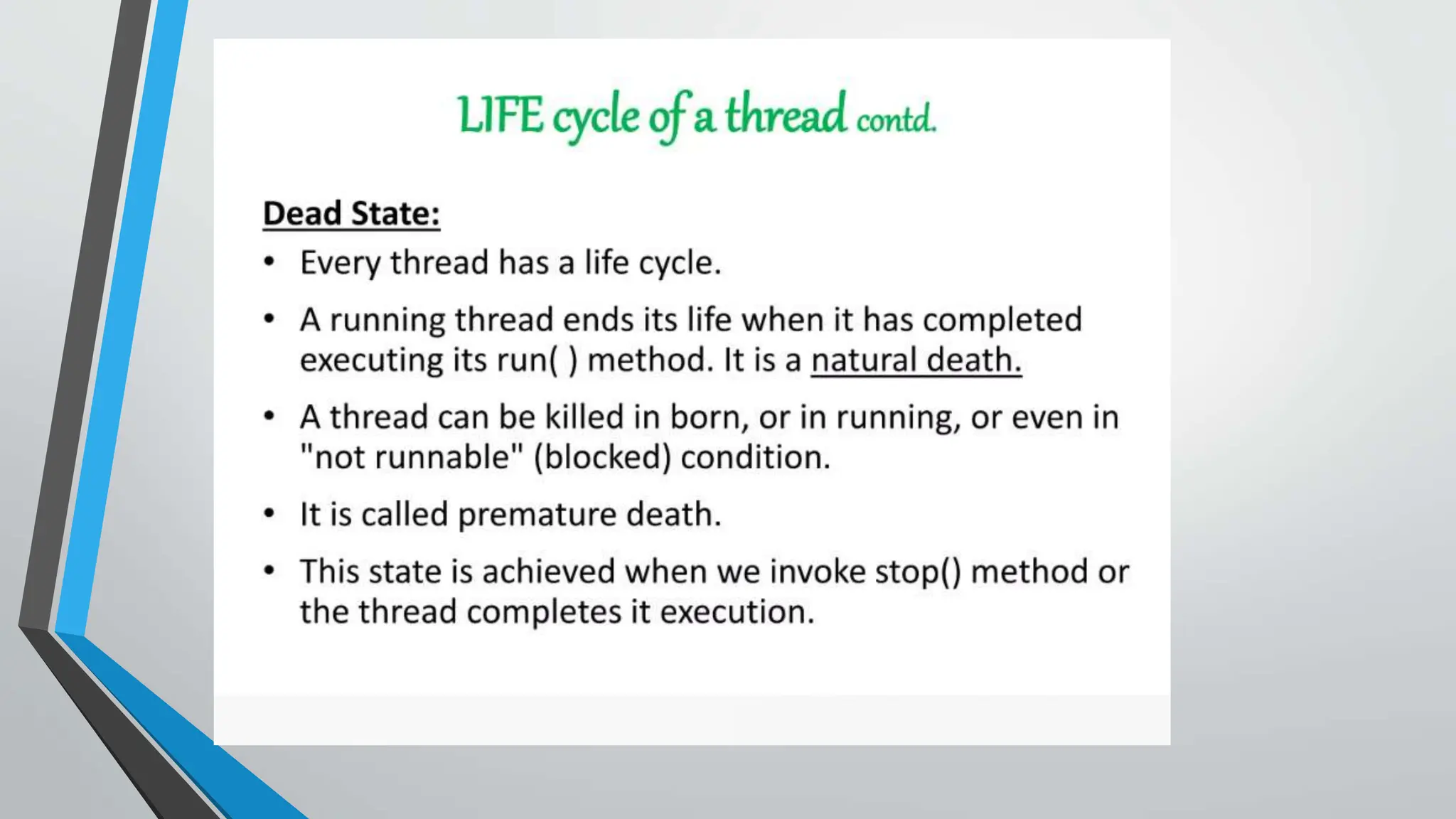 LIFE cycle of a thread contd.

Dead State:

• Every thread has a life cycle.

• A running thread ends its life when it has completed executing its run( ) method. It is a natural death.

• A thread can be killed in born, or in running, or even in "not runnable" (blocked) condition.

• It is called premature death.

• This state is achieved when we invoke stop() method or the thread completes it execution.